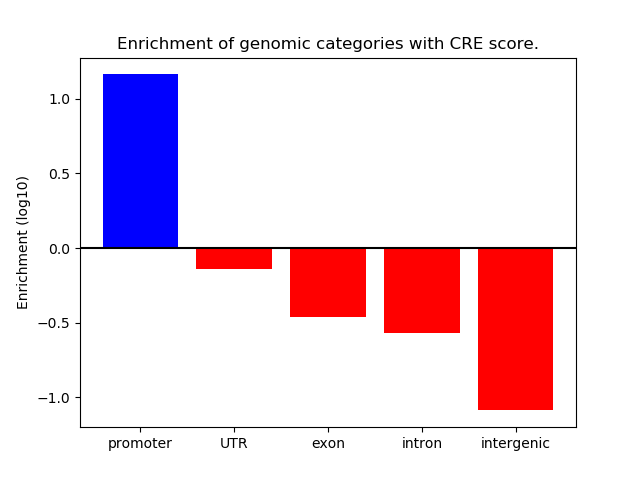 Enrichment of genomic categories with CRE score.

Enrichment (log10)

1.0
0.5
0.0
−0.5
−1.0

promoter
UTR
exon
intron
intergenic